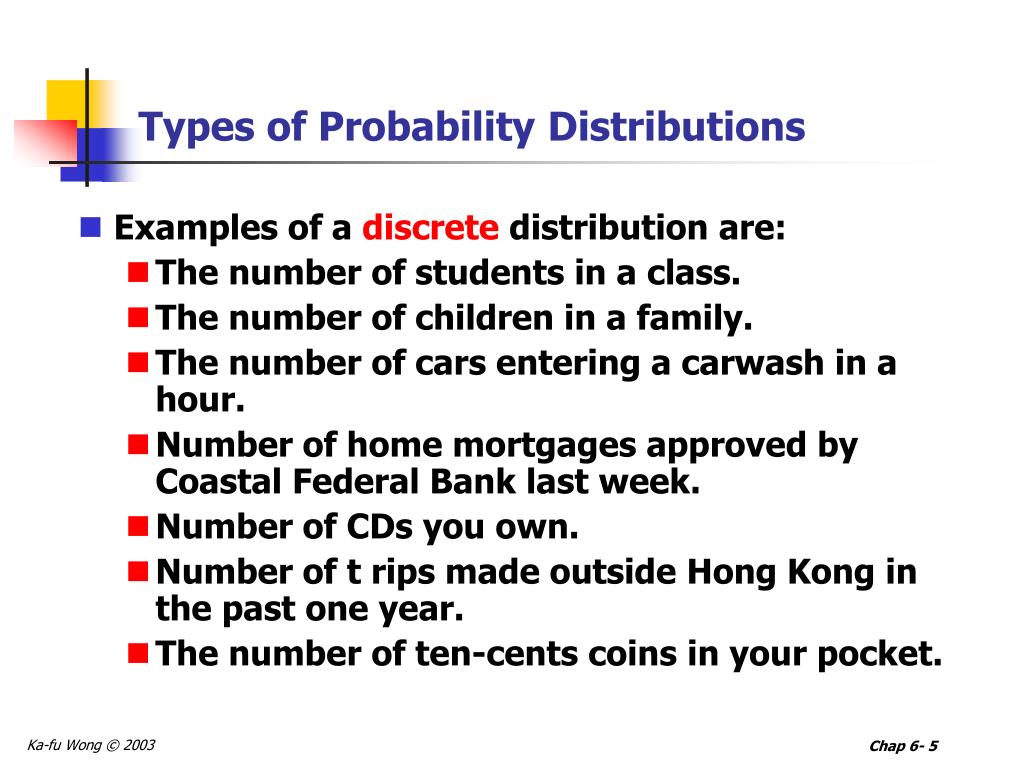 Types of Probability Distributions

Examples of a discrete distribution are:

The number of students in a class.

The number of children in a family.

The number of cars entering a carwash in a hour.

Number of home mortgages approved by Coastal Federal Bank last week.

Number of CDs you own.

Number of t rips made outside Hong Kong in the past one year.

The number of ten-cents coins in your pocket.

Ka-fu Wong © 2003

Chap 6- 5